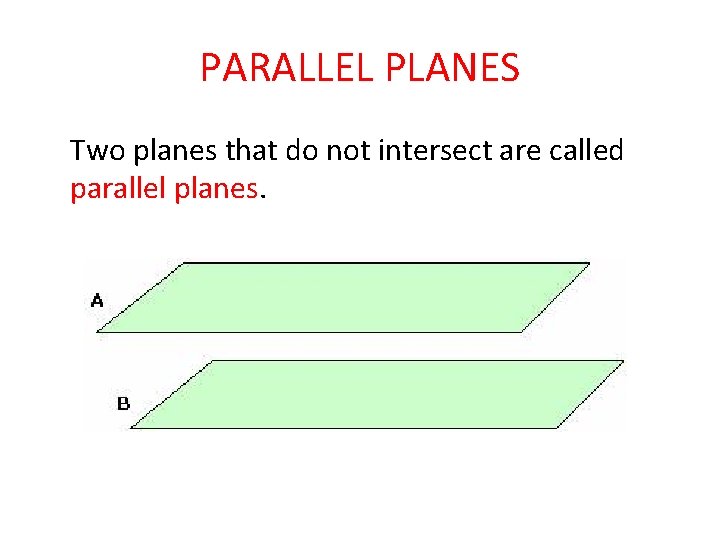 PARALLEL PLANES

Two planes that do not intersect are called parallel planes.

A

B